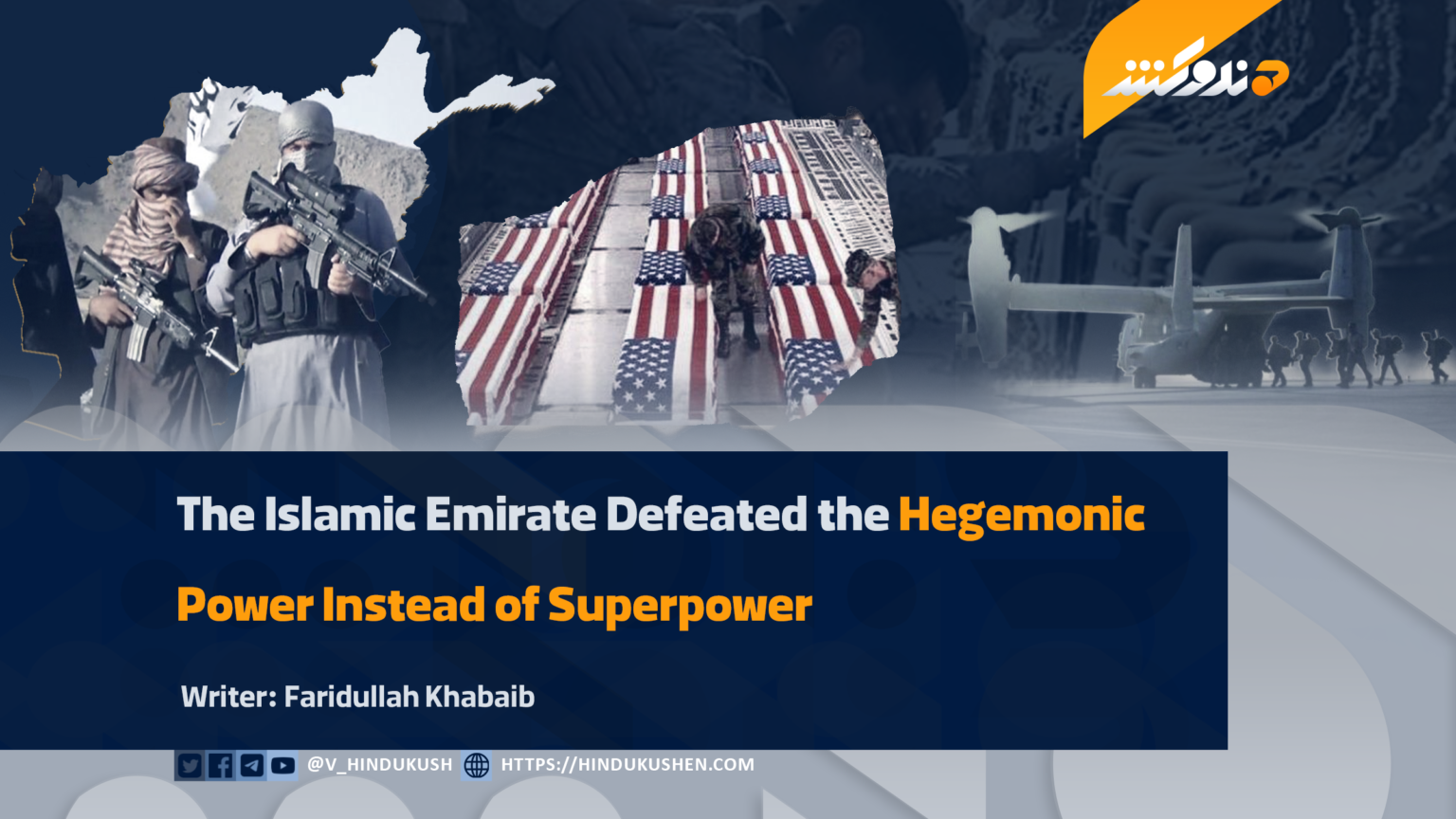 هندوکش

The Islamic Emirate Defeated the Hegemonic Power Instead of Superpower

Writer: Faridullah Khabaib

@V_HINDUKUSH HTTPS://HINDUKUSHEN.COM